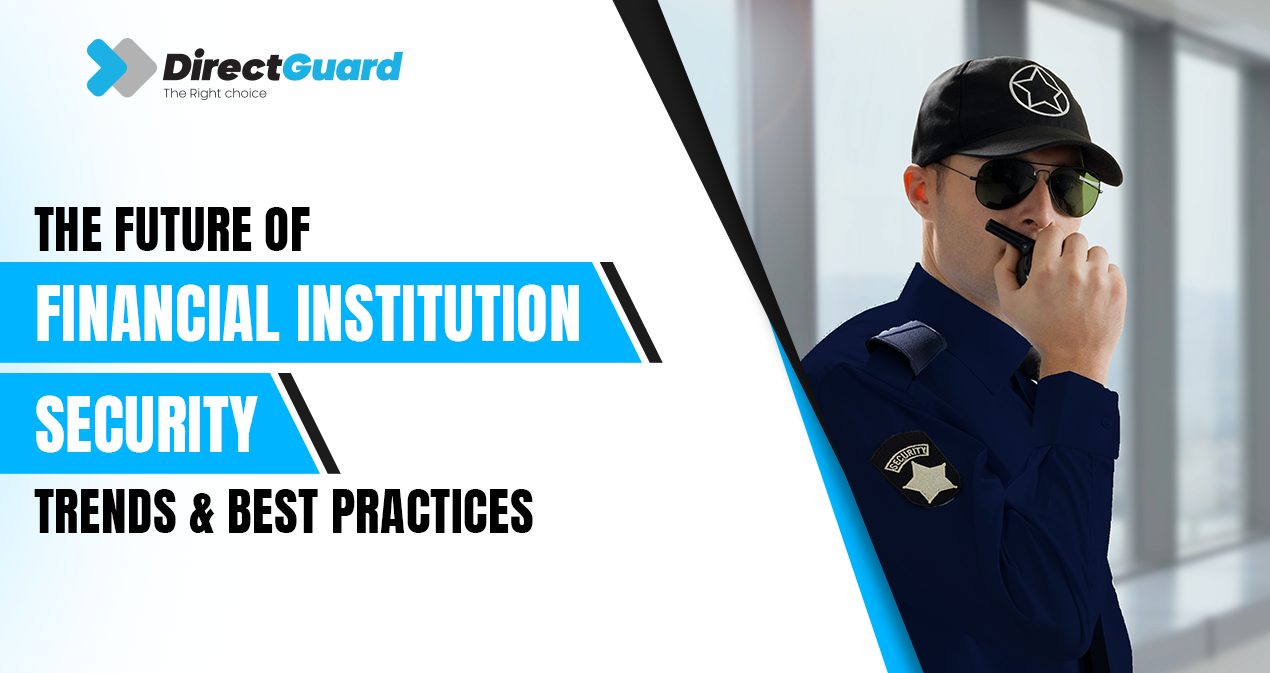 DirectGuard
The Right choice

THE FUTURE OF
FINANCIAL INSTITUTION
SECURITY
TRENDS & BEST PRACTICES

SECURITY